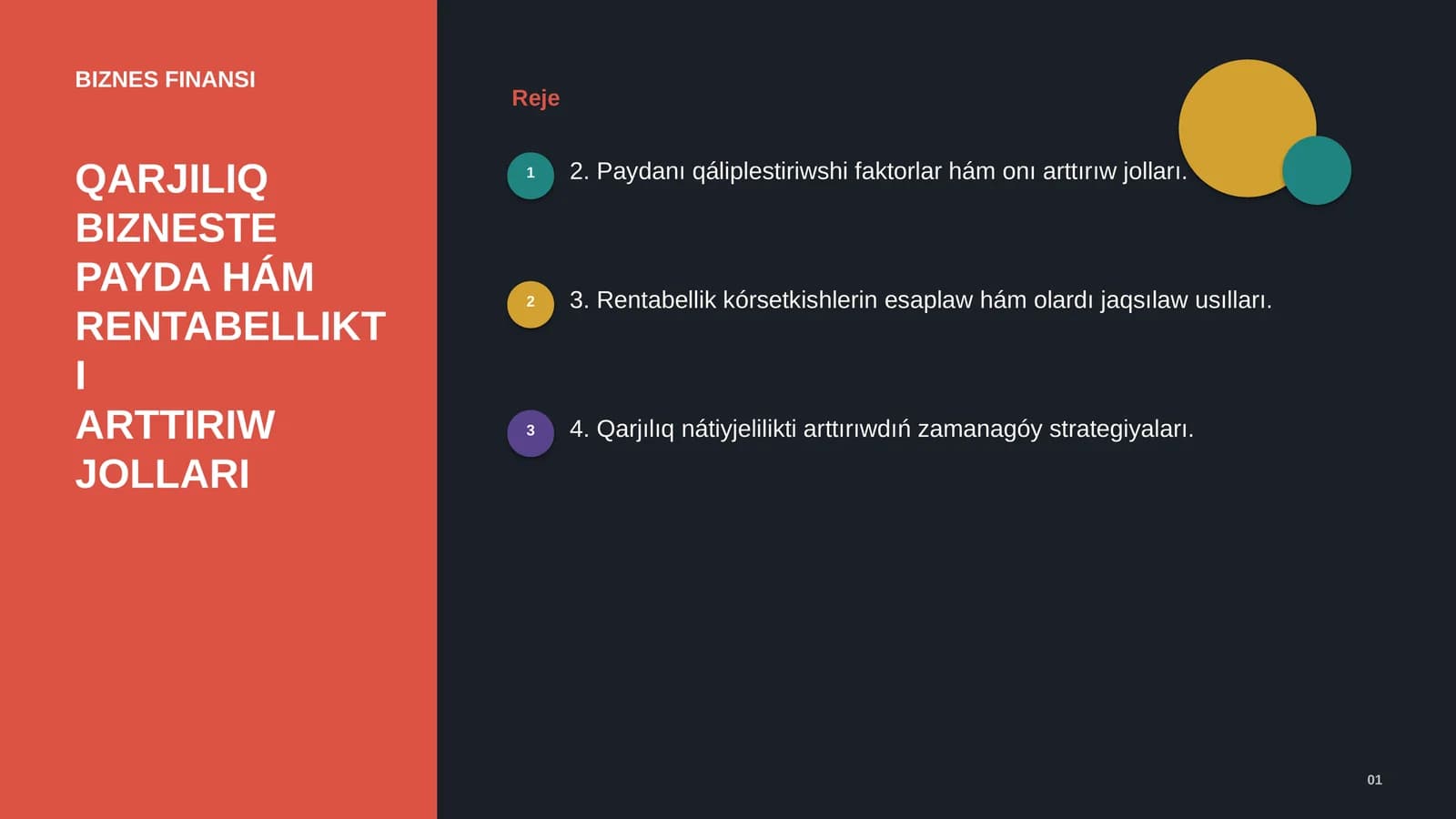 BIZNES FINANSI

QARJILIQ BIZNESTE PAYDA HÁM RENTABELLIKTI ARTTIRIW JOLLARI

Reje

1 2. Paydanı qáliplestiriwshi faktorlar hám onı arttırıw jolları.

2 3. Rentabellik kórsetkishlerin esaplaw hám olardı jaqsılaw usılları.

3 4. Qarjılıq nátiyjelilikti arttırıwdıń zamanagóy strategiyaları.

01